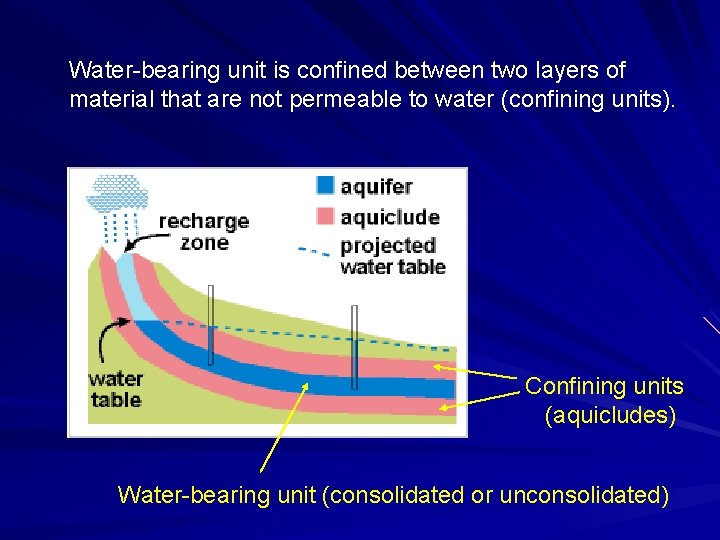 Water-bearing unit is confined between two layers of material that are not permeable to water (confining units).

aquifer
aquiclude
projected water table
recharge zone
water table

Confining units (aquicludes)

Water-bearing unit (consolidated or unconsolidated)